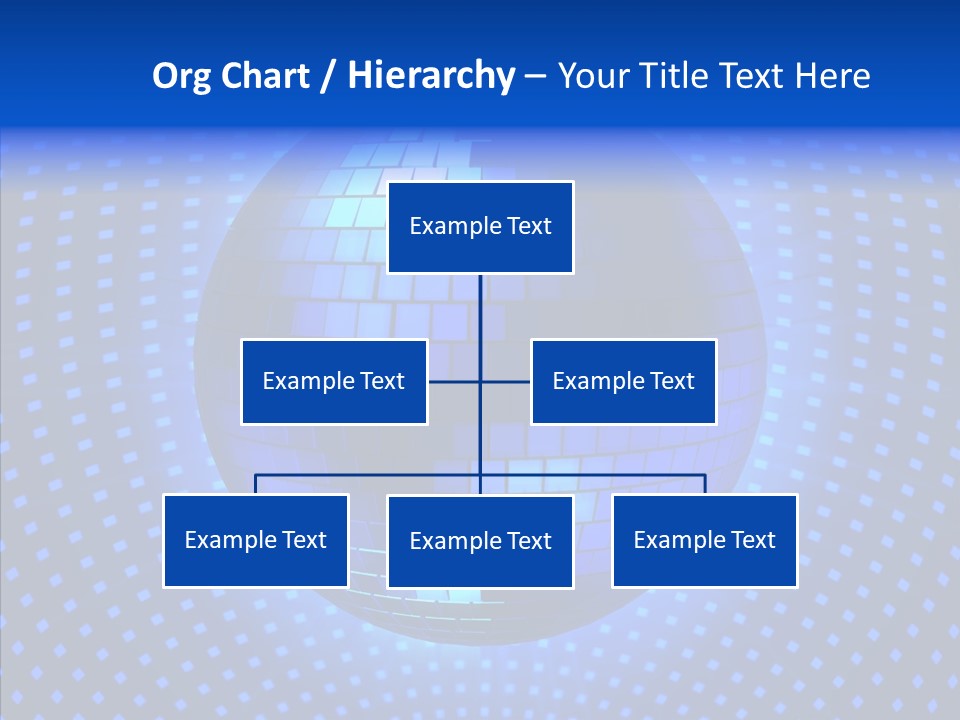 Org Chart / Hierarchy – Your Title Text Here

Example Text

Example Text

Example Text

Example Text

Example Text

Example Text